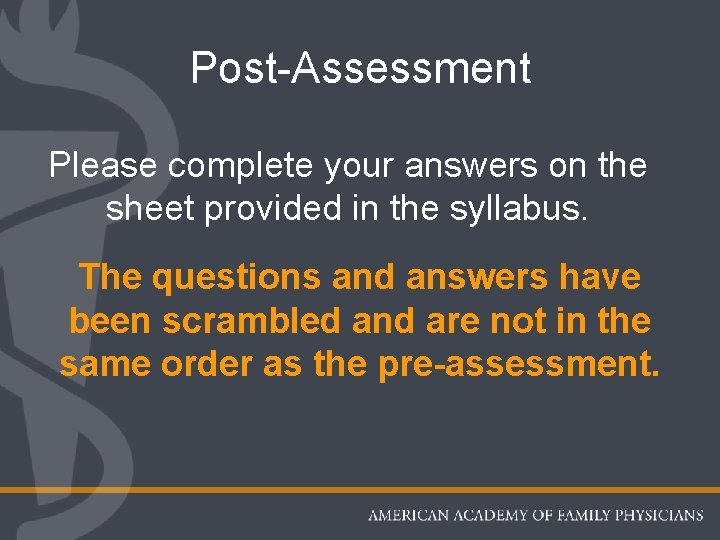 Post-Assessment

Please complete your answers on the sheet provided in the syllabus.

The questions and answers have been scrambled and are not in the same order as the pre-assessment.

AMERICAN ACADEMY OF FAMILY PHYSICIANS